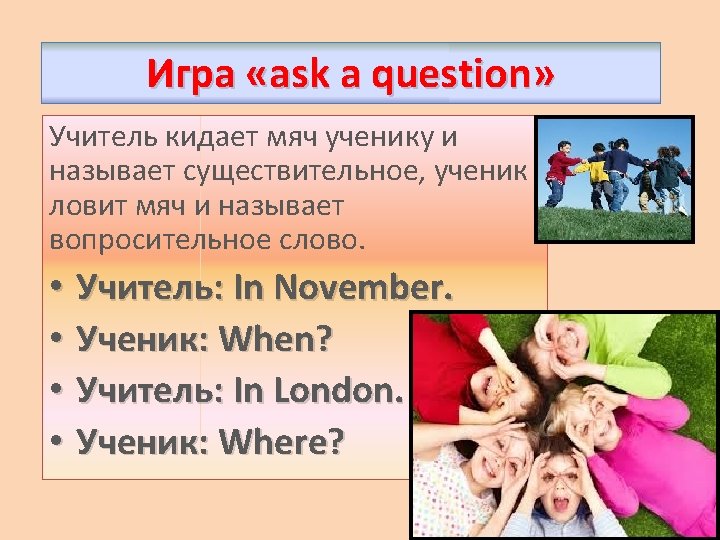 Игра «ask a question»

Учитель кидает мяч ученику и называет существительное, ученик ловит мяч и называет вопросительное слово.

• Учитель: In November.
• Ученик: When?
• Учитель: In London.
• Ученик: Where?